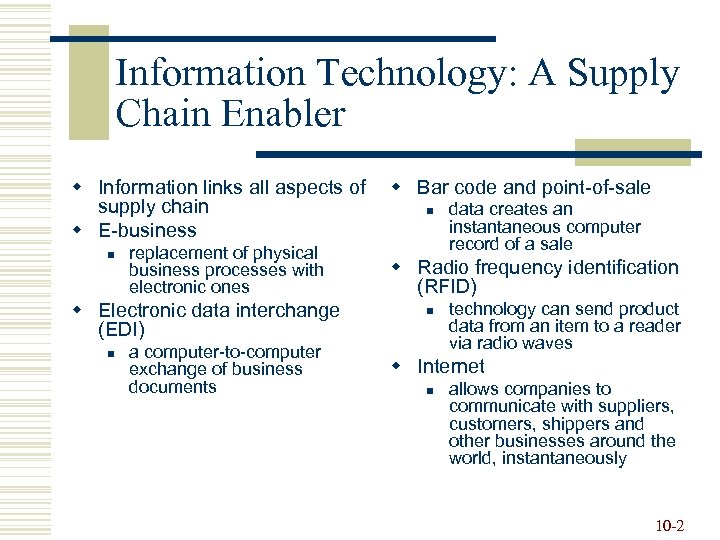 Information Technology: A Supply Chain Enabler

- Information links all aspects of supply chain
- E-business
  - replacement of physical business processes with electronic ones
- Electronic data interchange (EDI)
  - a computer-to-computer exchange of business documents

- Bar code and point-of-sale
  - data creates an instantaneous computer record of a sale
- Radio frequency identification (RFID)
  - technology can send product data from an item to a reader via radio waves
- Internet
  - allows companies to communicate with suppliers, customers, shippers and other businesses around the world, instantaneously

10-2